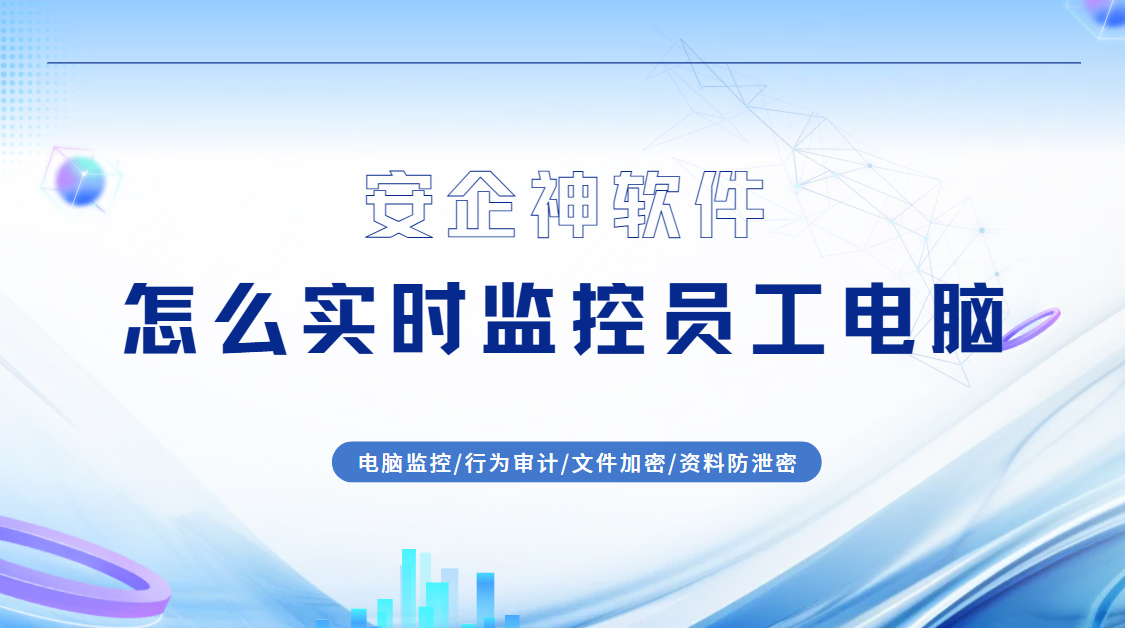 安企神软件

怎么实时监控员工电脑

电脑监控/行为审计/文件加密/资料防泄密